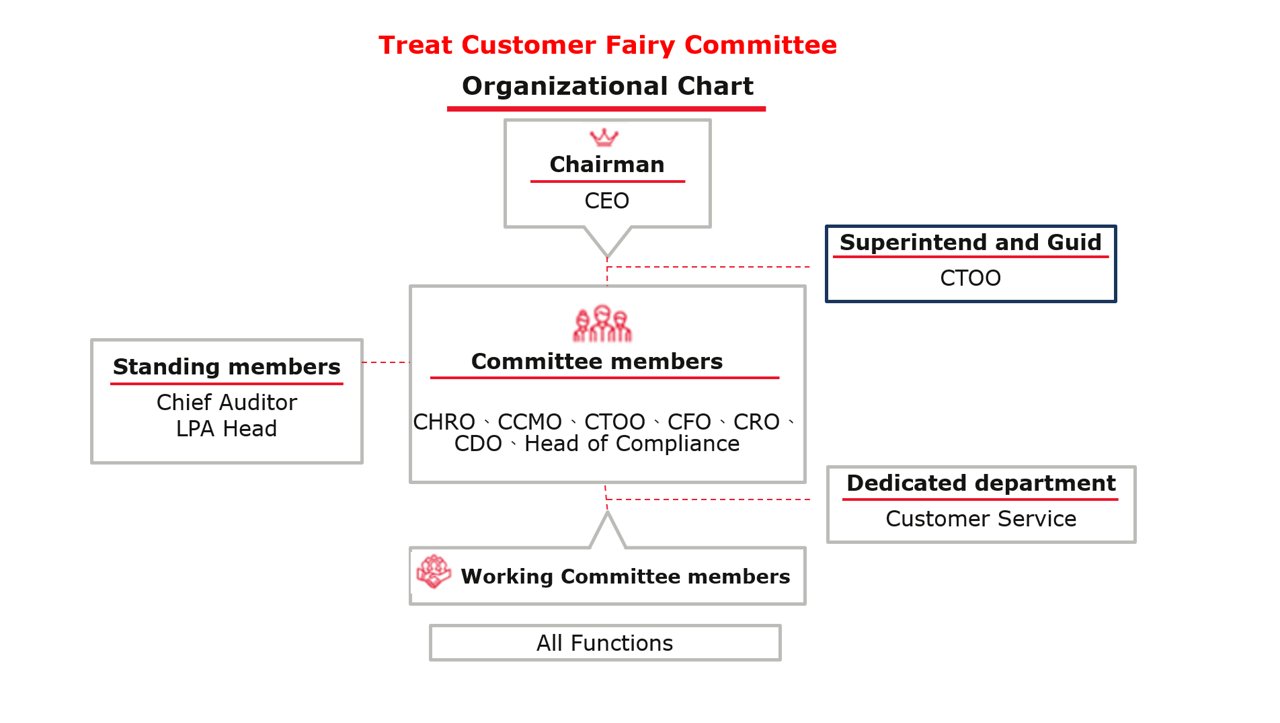 Treat Customer Fairy Committee

Organizational Chart

Chairman

CEO

Superintend and Guid

CTOO

Standing members

Chief Auditor
LPA Head

Committee members

CHRO、CCMO、CTOO、CFO、CRO、CDO、Head of Compliance

Dedicated department

Customer Service

Working Committee members

All Functions